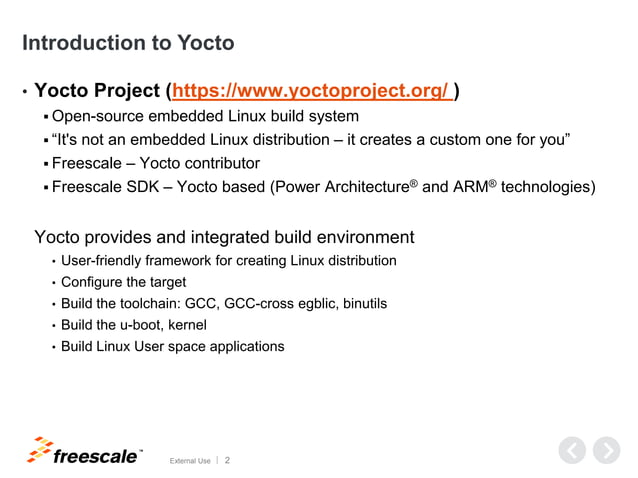 Introduction to Yocto

• Yocto Project (https://www.yoctoproject.org/ )
▪ Open-source embedded Linux build system
▪ “It's not an embedded Linux distribution – it creates a custom one for you”
▪ Freescale – Yocto contributor
▪ Freescale SDK – Yocto based (Power Architecture® and ARM® technologies)

Yocto provides and integrated build environment
• User-friendly framework for creating Linux distribution
• Configure the target
• Build the toolchain: GCC, GCC-cross egblic, binutils
• Build the u-boot, kernel
• Build Linux User space applications

freescale™ External Use | 2